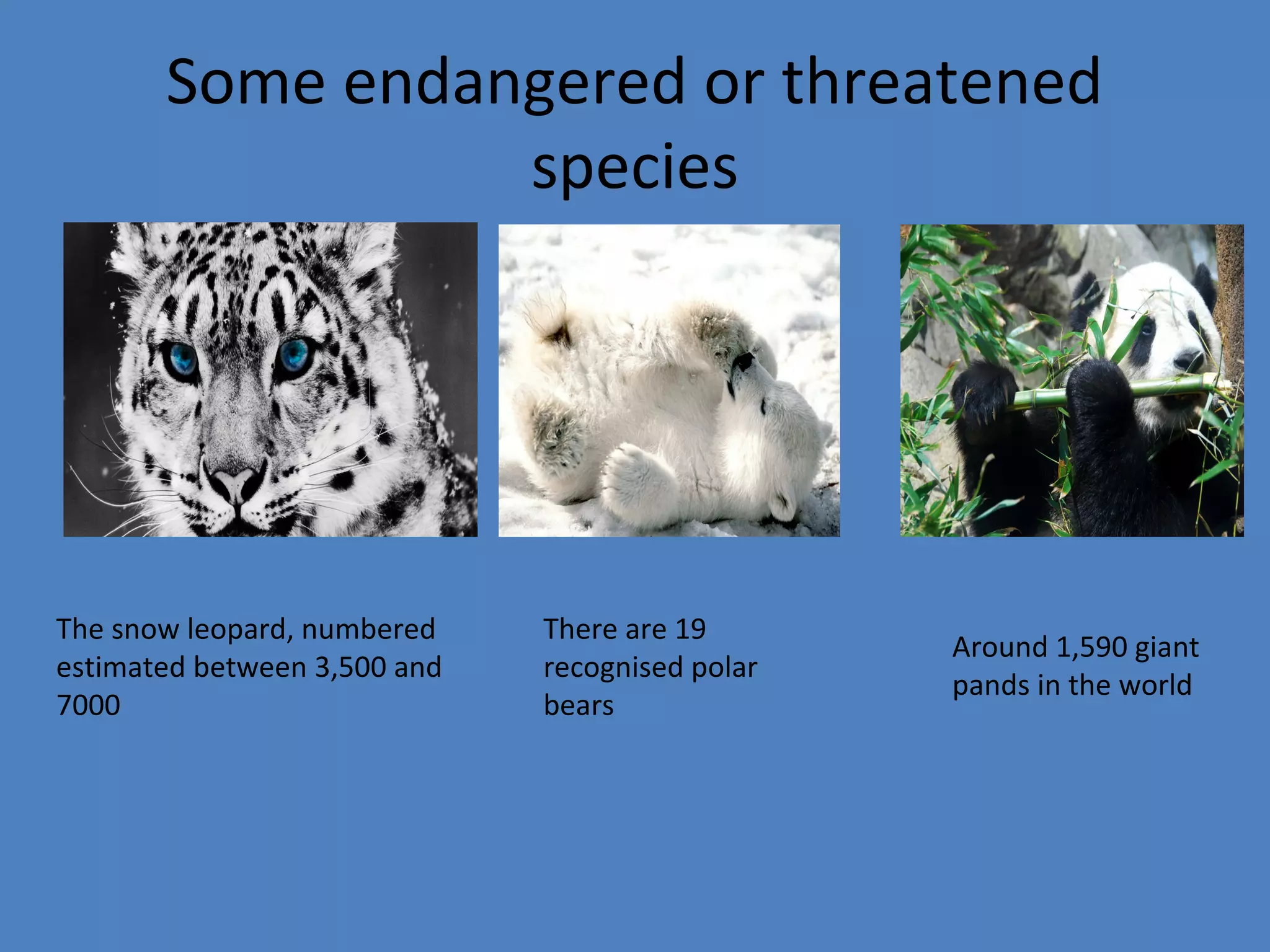 Some endangered or threatened species

The snow leopard, numbered estimated between 3,500 and 7000

There are 19 recognised polar bears

Around 1,590 giant pands in the world